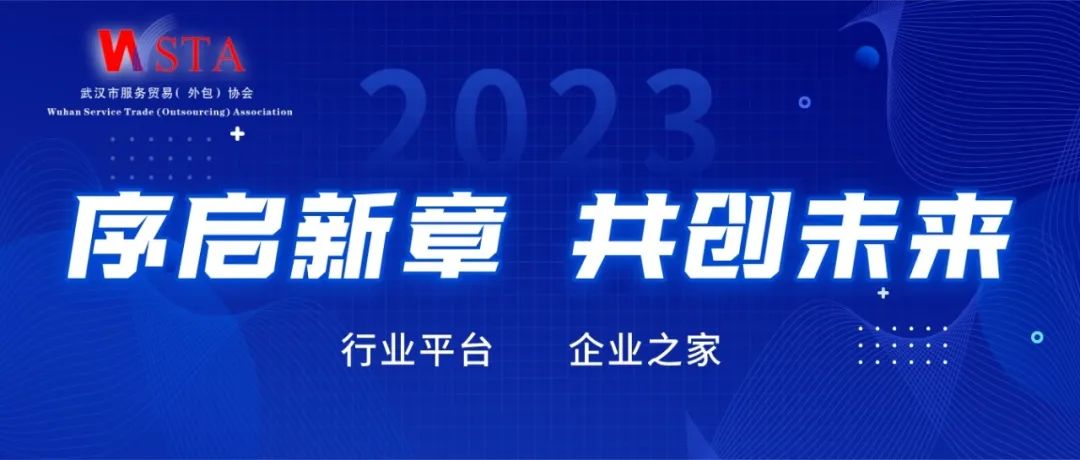 WSTA
武汉市服务贸易（外包）协会
Wuhan Service Trade (Outsourcing) Association

2023

序启新章 共创未来

行业平台 企业之家